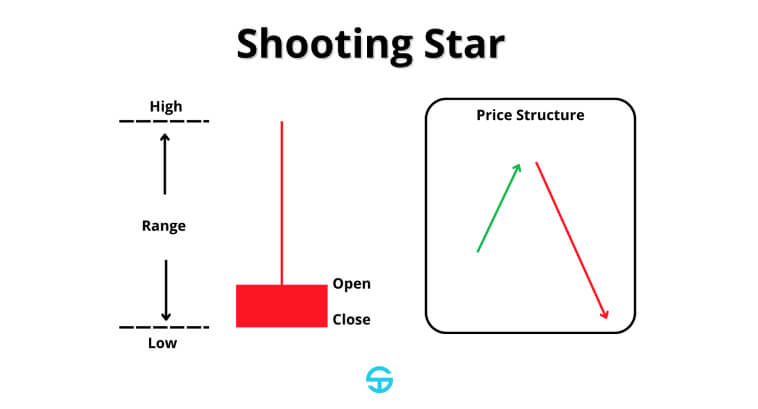 Shooting Star

High

Range

Low

Open

Close

Price Structure